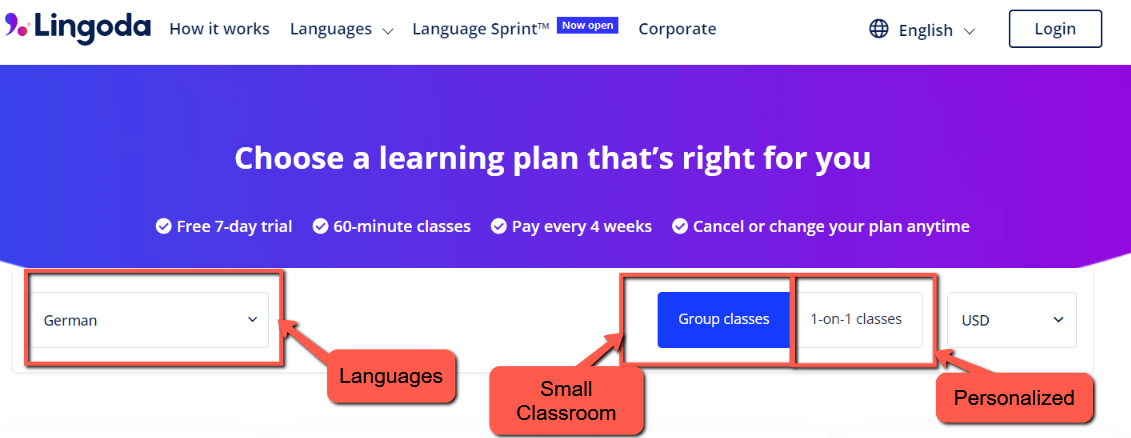 Lingoda How it works Languages Language Sprint™ Now open Corporate English Login

Choose a learning plan that's right for you

Free 7-day trial 60-minute classes Pay every 4 weeks Cancel or change your plan anytime

German

Group classes 1-on-1 classes USD

Languages

Small Classroom

Personalized